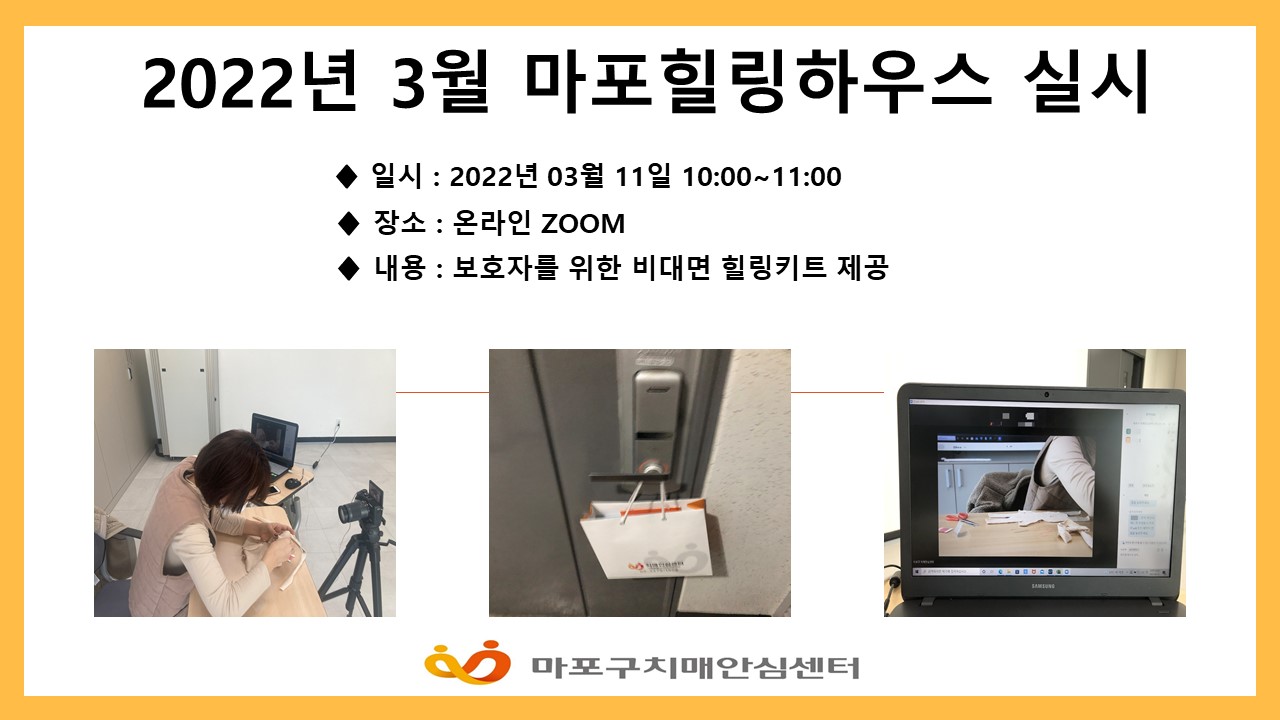 2022년 3월 마포힐링하우스 실시

◆ 일시 : 2022년 03월 11일 10:00~11:00

◆ 장소 : 온라인 ZOOM

◆ 내용 : 보호자를 위한 비대면 힐링키트 제공

SAMSUNG

마포구치매안심센터